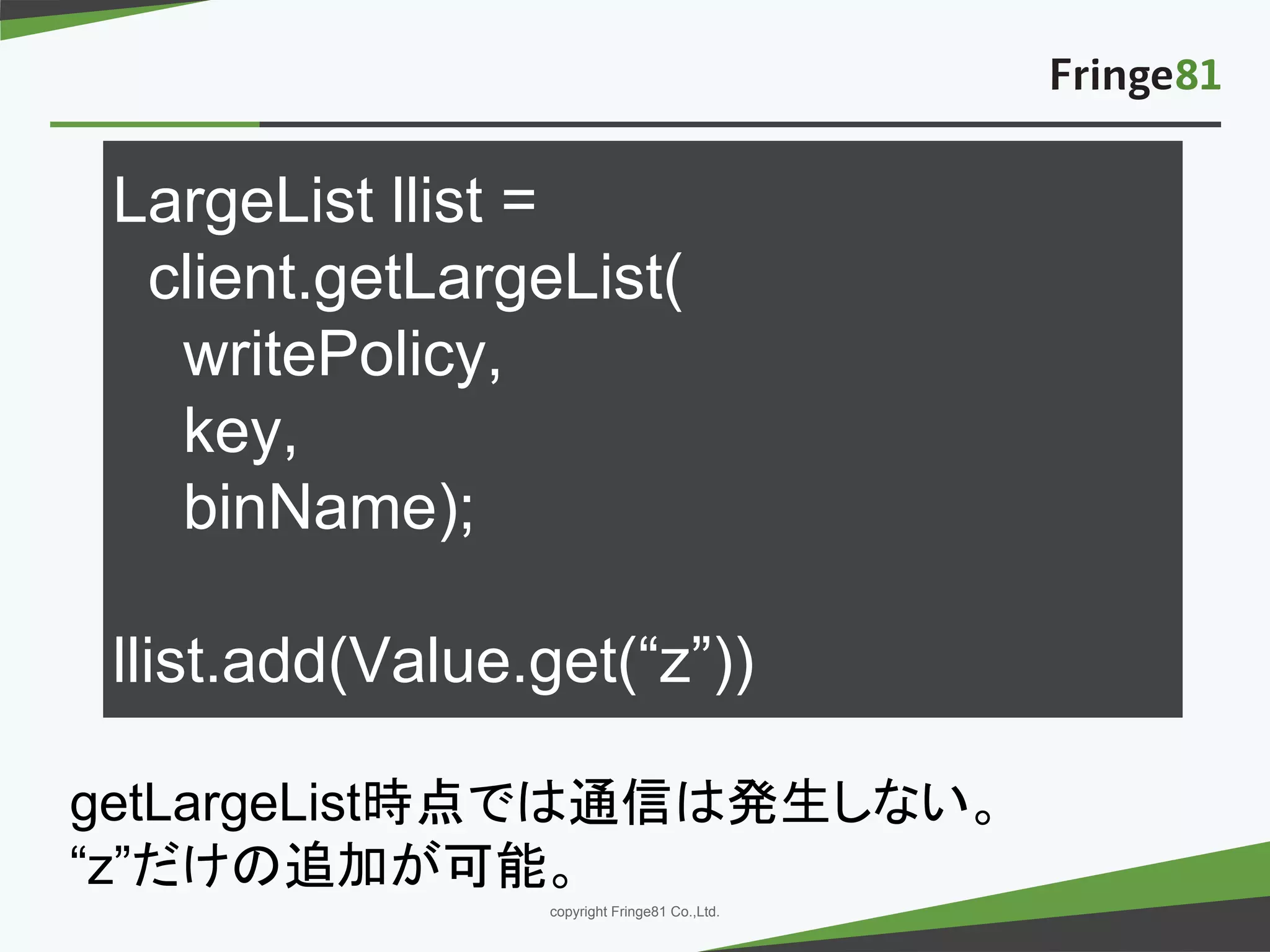 Fringe81

LargeList llist =
client.getLargeList(
writePolicy,
key,
binName);

llist.add(Value.get(“z”))

getLargeList時点では通信は発生しない。
“z”だけの追加が可能。

copyright Fringe81 Co.,Ltd.